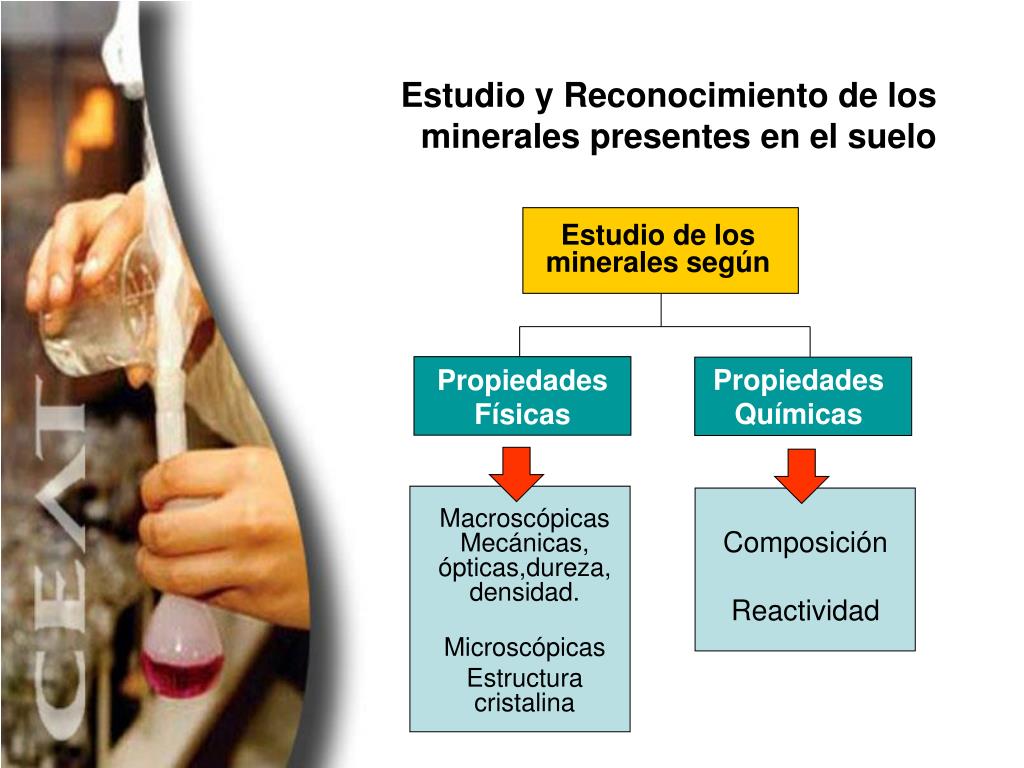 CEAT

Estudio y Reconocimiento de los minerales presentes en el suelo

Estudio de los minerales según

Propiedades Físicas

Propiedades Químicas

Macroscópicas
Mecánicas, ópticas,dureza, densidad.

Microscópicas
Estructura cristalina

Composición

Reactividad